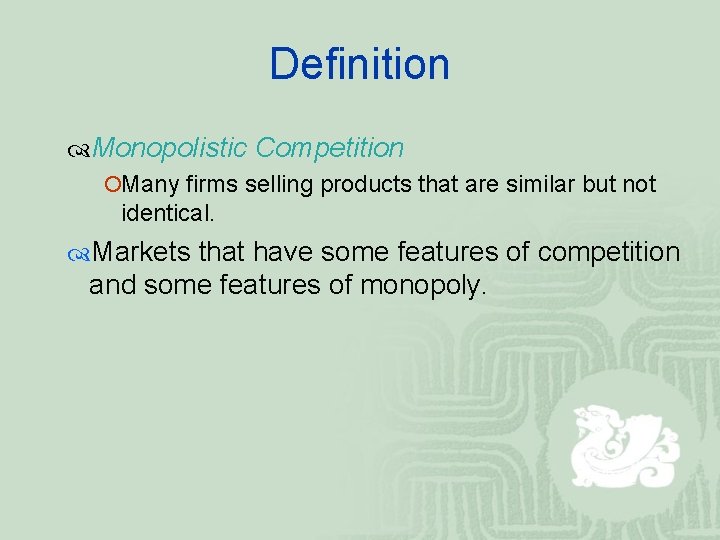 Definition

Monopolistic Competition

Many firms selling products that are similar but not identical.

Markets that have some features of competition and some features of monopoly.